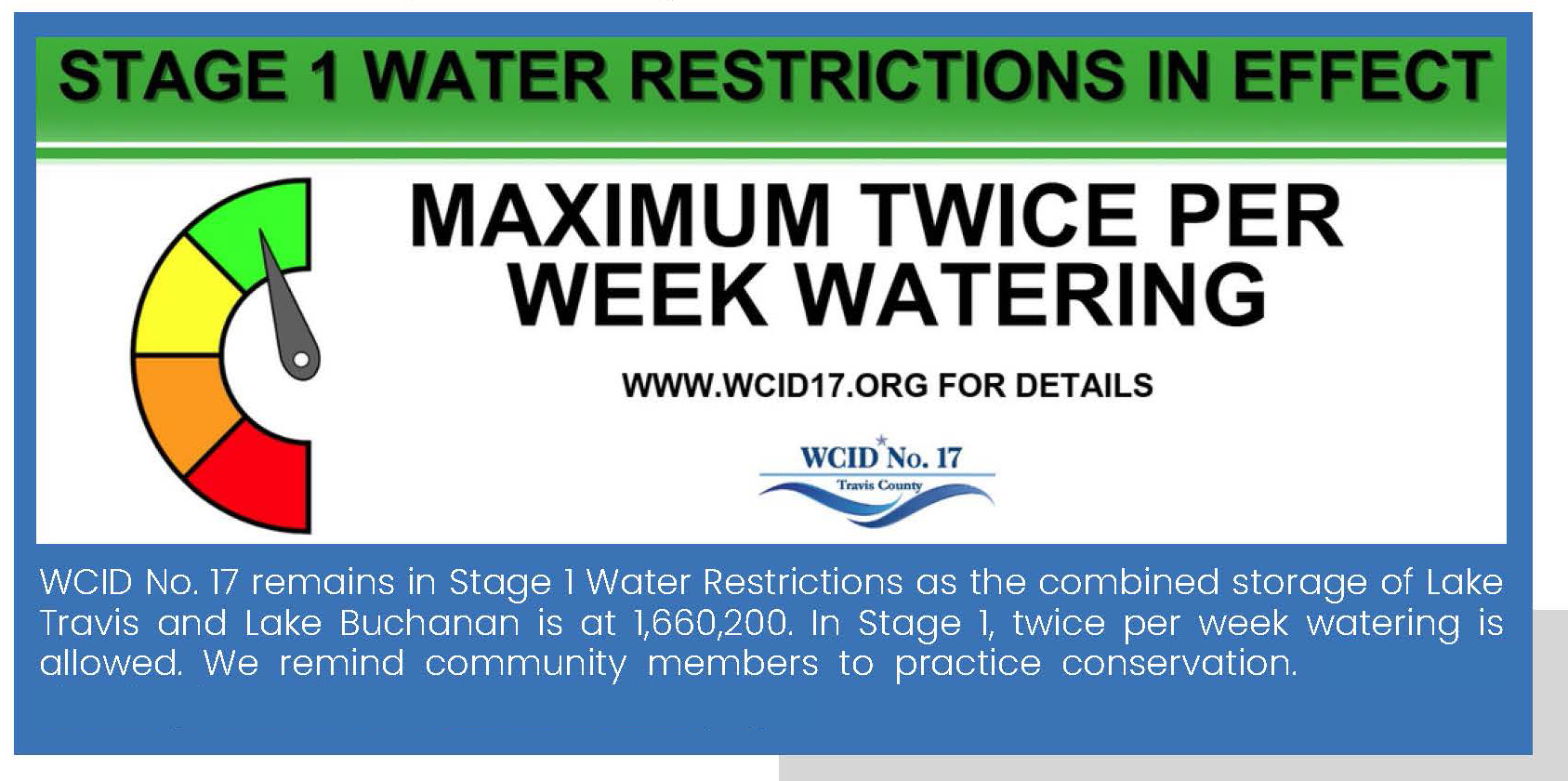 STAGE 1 WATER RESTRICTIONS IN EFFECT

MAXIMUM TWICE PER WEEK WATERING

WWW.WCID17.ORG FOR DETAILS

WCID No. 17
Travis County

WCID No. 17 remains in Stage 1 Water Restrictions as the combined storage of Lake Travis and Lake Buchanan is at 1,660,200. In Stage 1, twice per week watering is allowed. We remind community members to practice conservation.